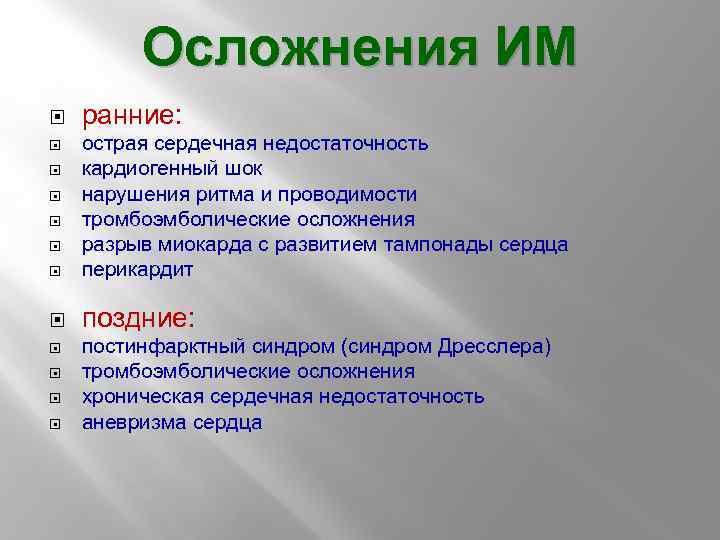 Осложнения ИМ

ранние:
острая сердечная недостаточность
кардиогенный шок
нарушения ритма и проводимости
тромбоэмболические осложнения
разрыв миокарда с развитием тампонады сердца
перикардит

поздние:
постинфарктный синдром (синдром Дресслера)
тромбоэмболические осложнения
хроническая сердечная недостаточность
аневризма сердца